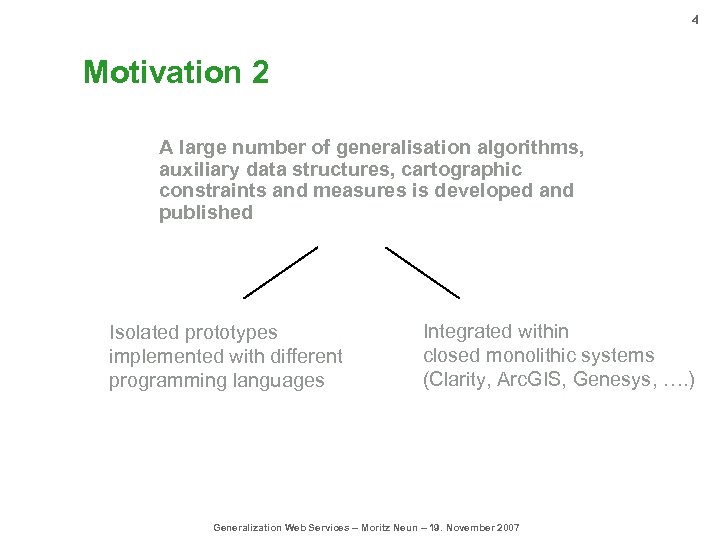 4

Motivation 2

A large number of generalisation algorithms, auxiliary data structures, cartographic constraints and measures is developed and published

Isolated prototypes implemented with different programming languages

Integrated within closed monolithic systems (Clarity, ArcGIS, Genesys, ….)

Generalization Web Services – Moritz Neun – 19. November 2007